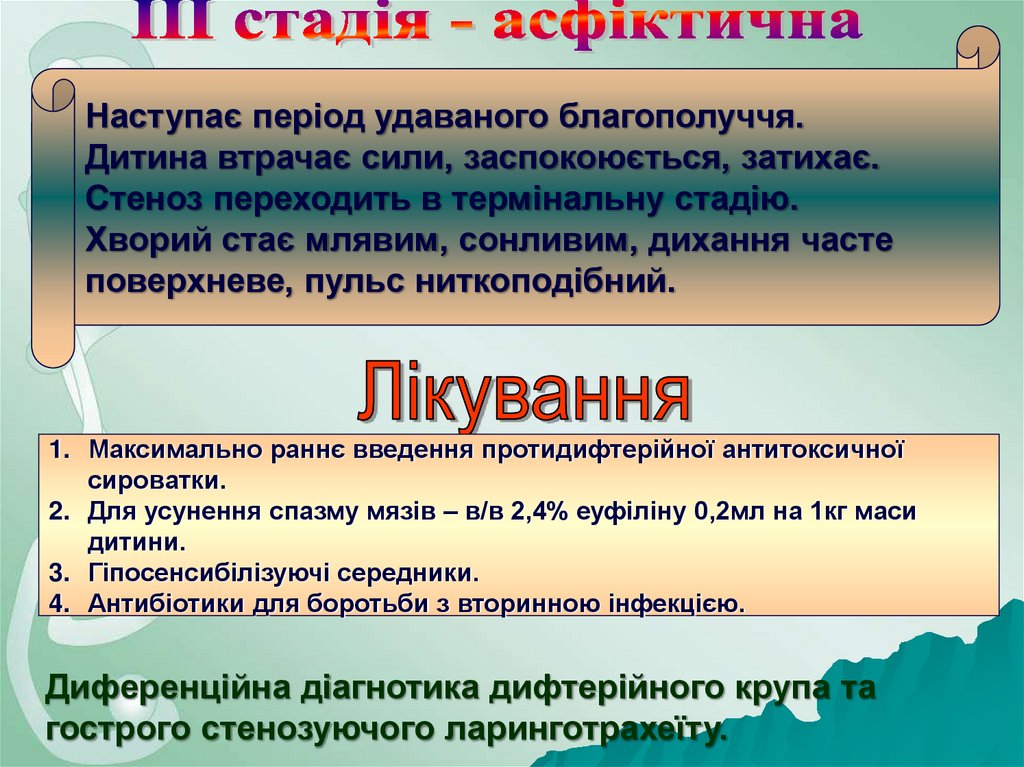 ІІІ стадія - асфіктична

Наступає період удаваного благополуччя. Дитина втрачає сили, заспокоюється, затихає. Стеноз переходить в термінальну стадію. Хворий стає млявим, сонливим, дихання часте поверхневе, пульс ниткоподібний.

Лікування

1. Максимально раннє введення протидифтерійної антитоксичної сироватки.
2. Для усунення спазму мязів – в/в 2,4% еуфіліну 0,2мл на 1кг маси дитини.
3. Гіпосенсибілізуючі середники.
4. Антибіотики для боротьби з вторинною інфекцією.

Диференційна діагнотика дифтерійного крупа та гострого стенозуючого ларинготрахеїту.